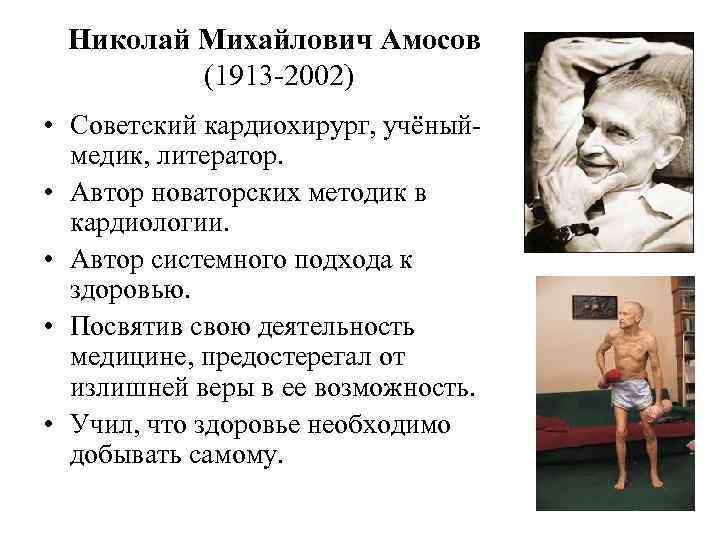 Николай Михайлович Амосов
(1913-2002)

• Советский кардиохирург, учёный-медик, литератор.
• Автор новаторских методик в кардиологии.
• Автор системного подхода к здоровью.
• Посвятив свою деятельность медицине, предостерегал от излишней веры в ее возможность.
• Учил, что здоровье необходимо добывать самому.